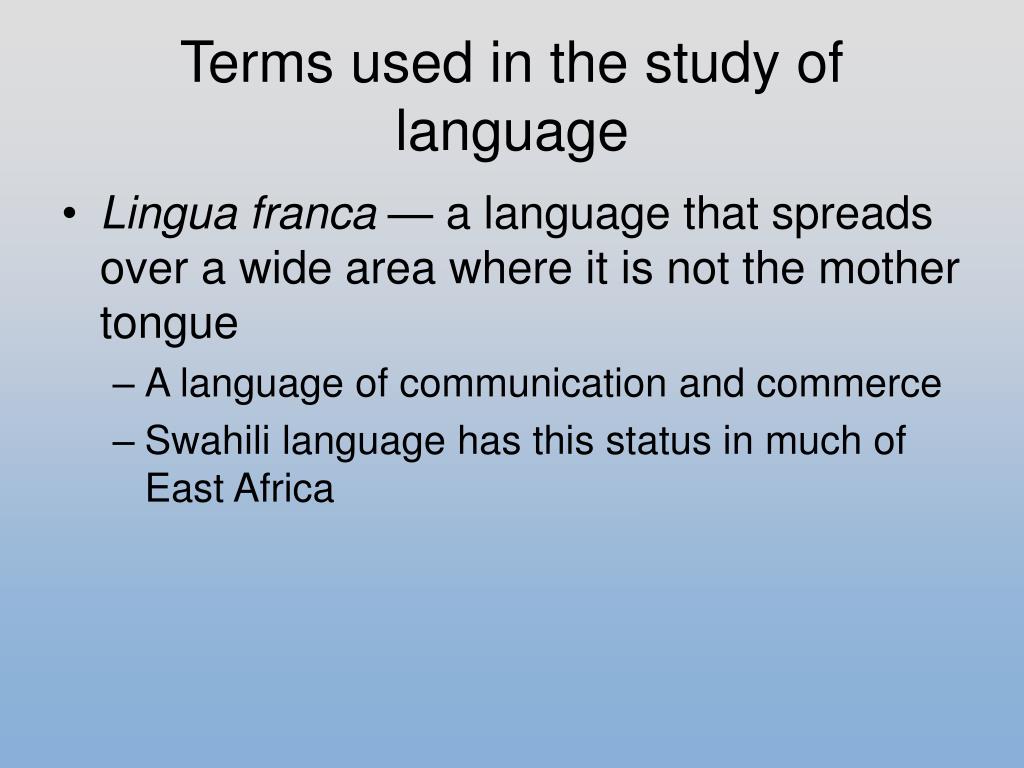 Terms used in the study of language

• Lingua franca — a language that spreads over a wide area where it is not the mother tongue
– A language of communication and commerce
– Swahili language has this status in much of East Africa